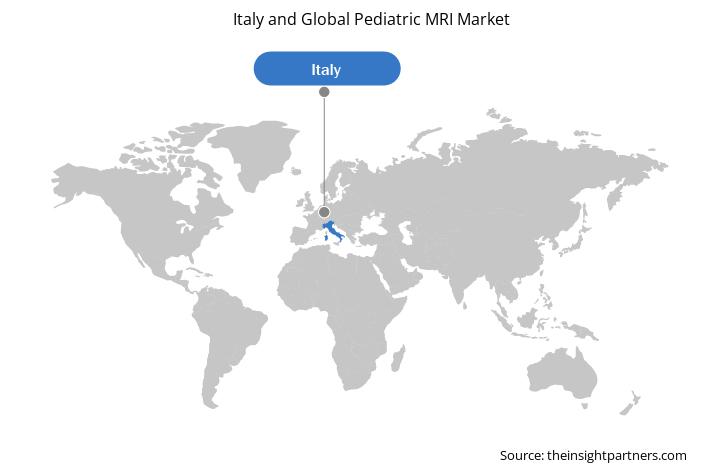 Italy and Global Pediatric MRI Market

Italy

Source: theinsightpartners.com